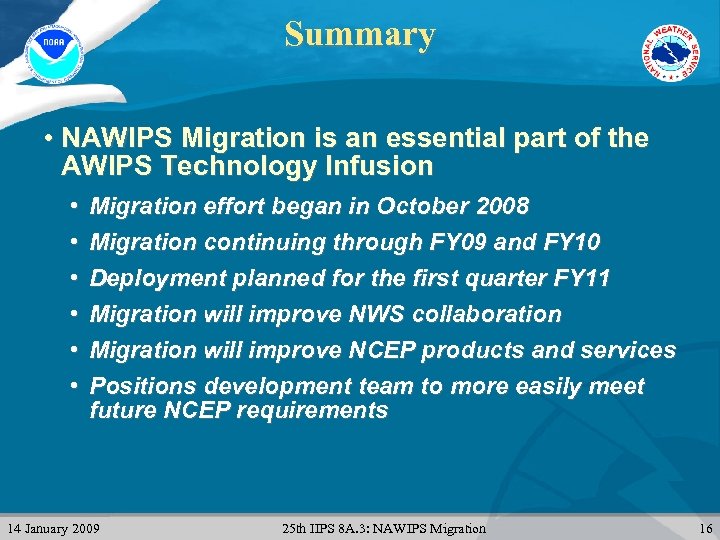 NOAA

Summary

NATIONAL WEATHER SERVICE

• NAWIPS Migration is an essential part of the AWIPS Technology Infusion

• Migration effort began in October 2008
• Migration continuing through FY09 and FY10
• Deployment planned for the first quarter FY11
• Migration will improve NWS collaboration
• Migration will improve NCEP products and services
• Positions development team to more easily meet future NCEP requirements

14 January 2009 25th IIPS 8A.3: NAWIPS Migration 16